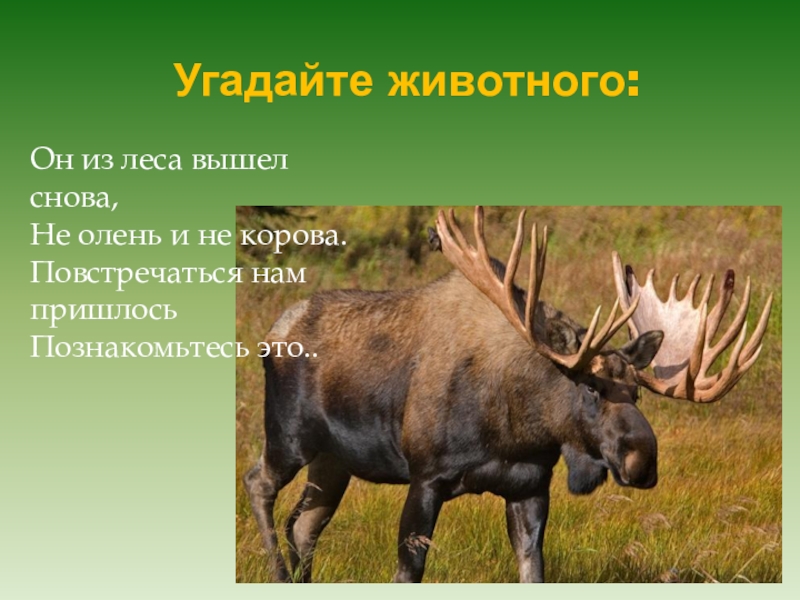 Угадайте животного:

Он из леса вышел снова,
Не олень и не корова.
Повстречаться нам пришлось
Познакомьтесь это..